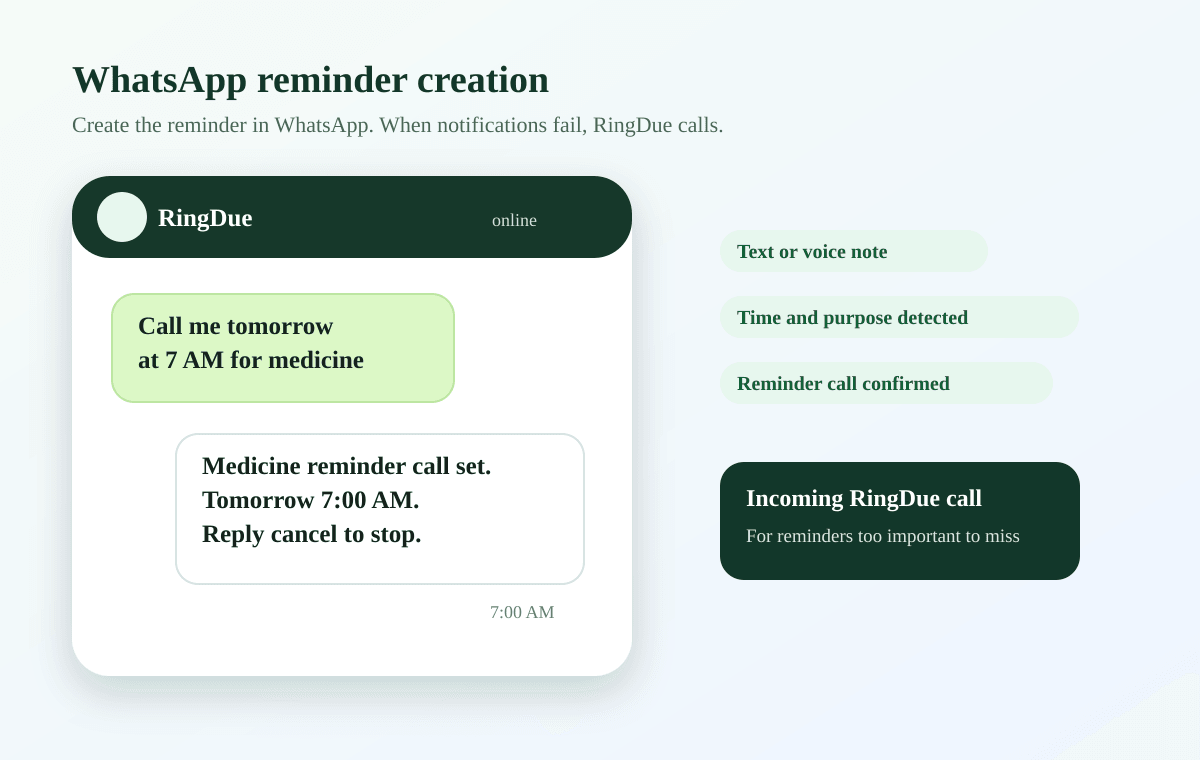 WhatsApp reminder creation

Create the reminder in WhatsApp. When notifications fail, RingDue calls.

RingDue

online

Call me tomorrow at 7 AM for medicine

Medicine reminder call set.
Tomorrow 7:00 AM.
Reply cancel to stop.

7:00 AM

Text or voice note

Time and purpose detected

Reminder call confirmed

Incoming RingDue call

For reminders too important to miss